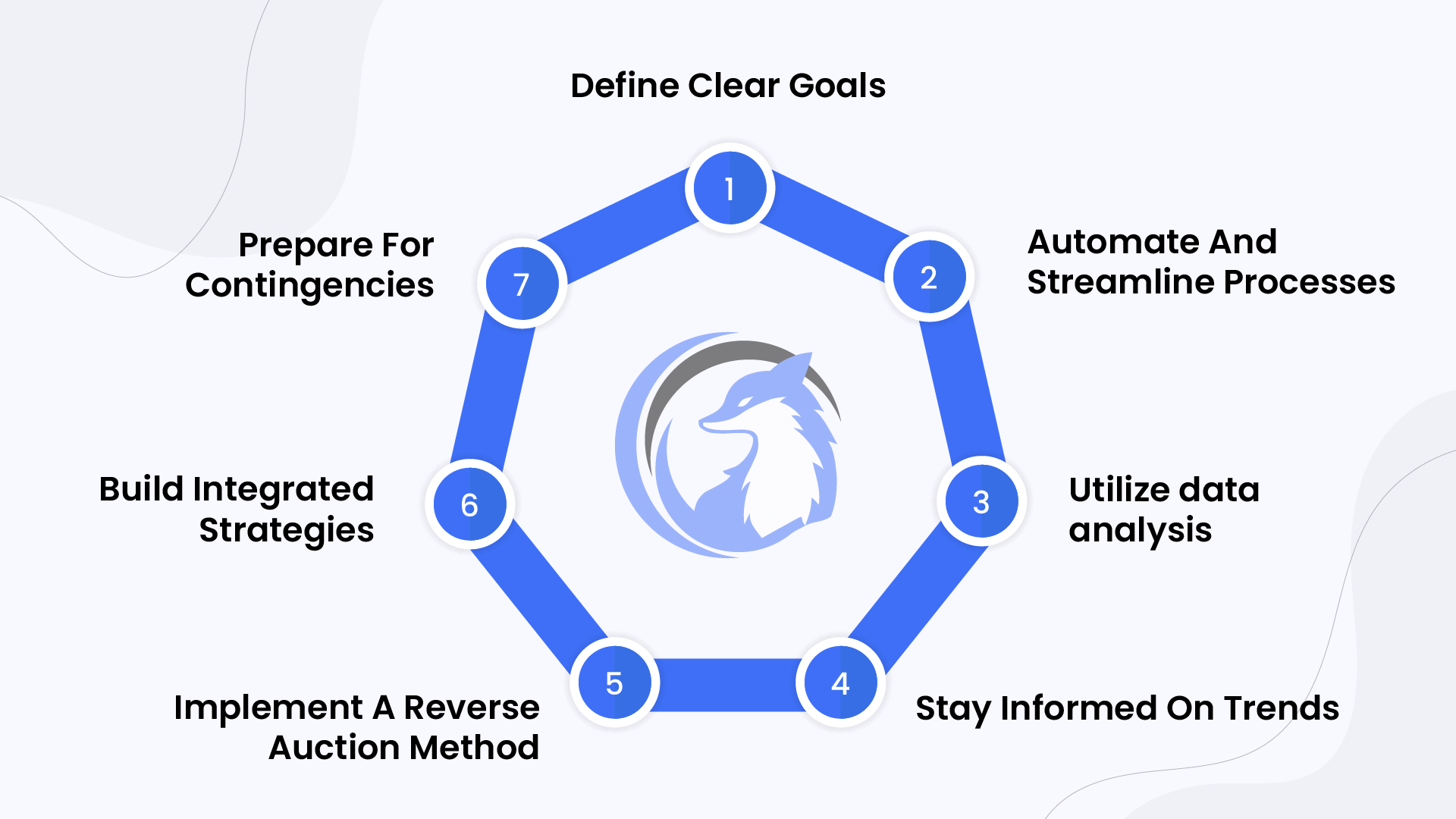 Define Clear Goals

1

2

Automate And Streamline Processes

3

Utilize data analysis

4

Stay Informed On Trends

5

Implement A Reverse Auction Method

6

Build Integrated Strategies

7

Prepare For Contingencies